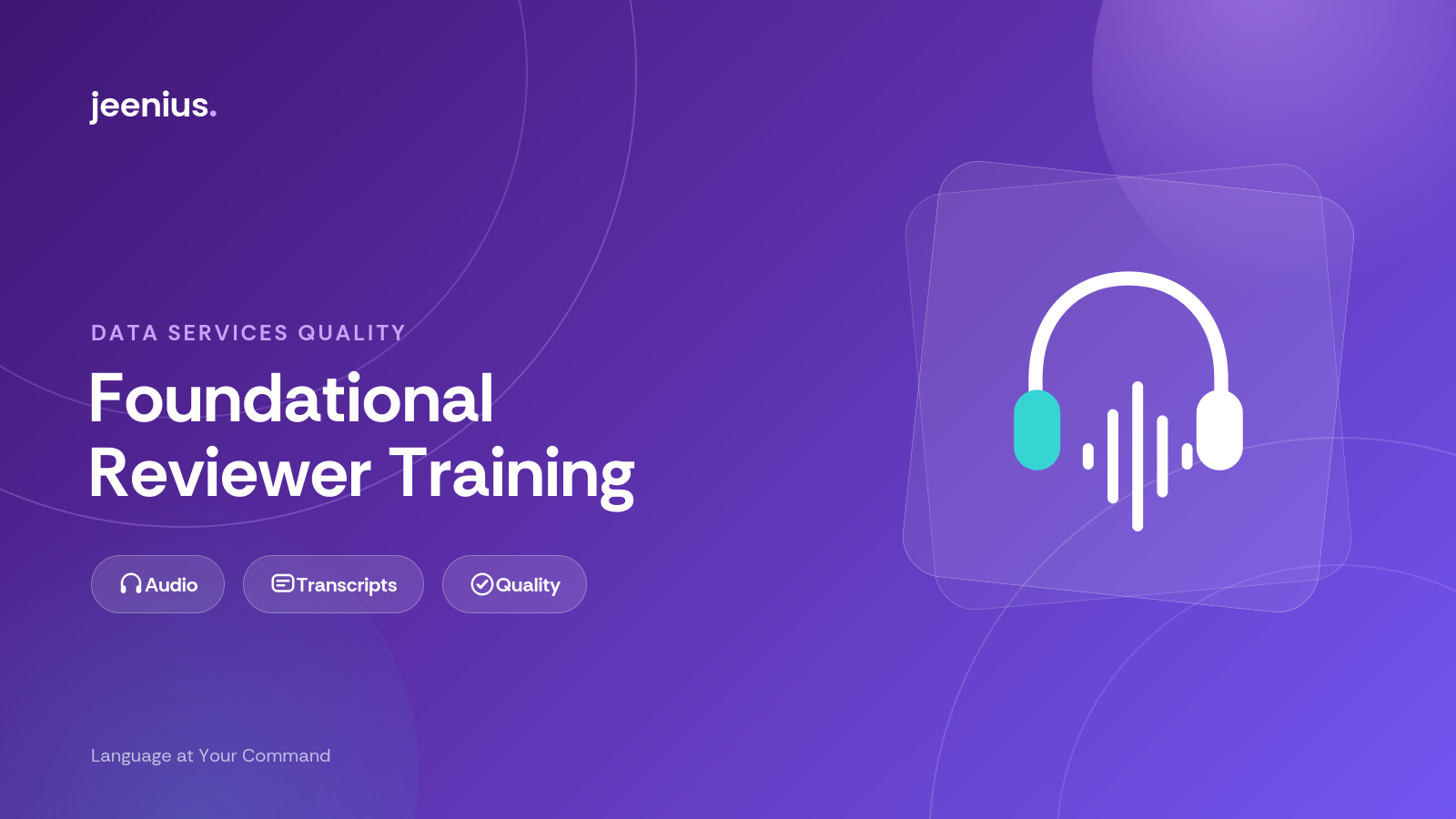 jeenius.

DATA SERVICES QUALITY

Foundational Reviewer Training

Audio

Transcripts

Quality

Language at Your Command